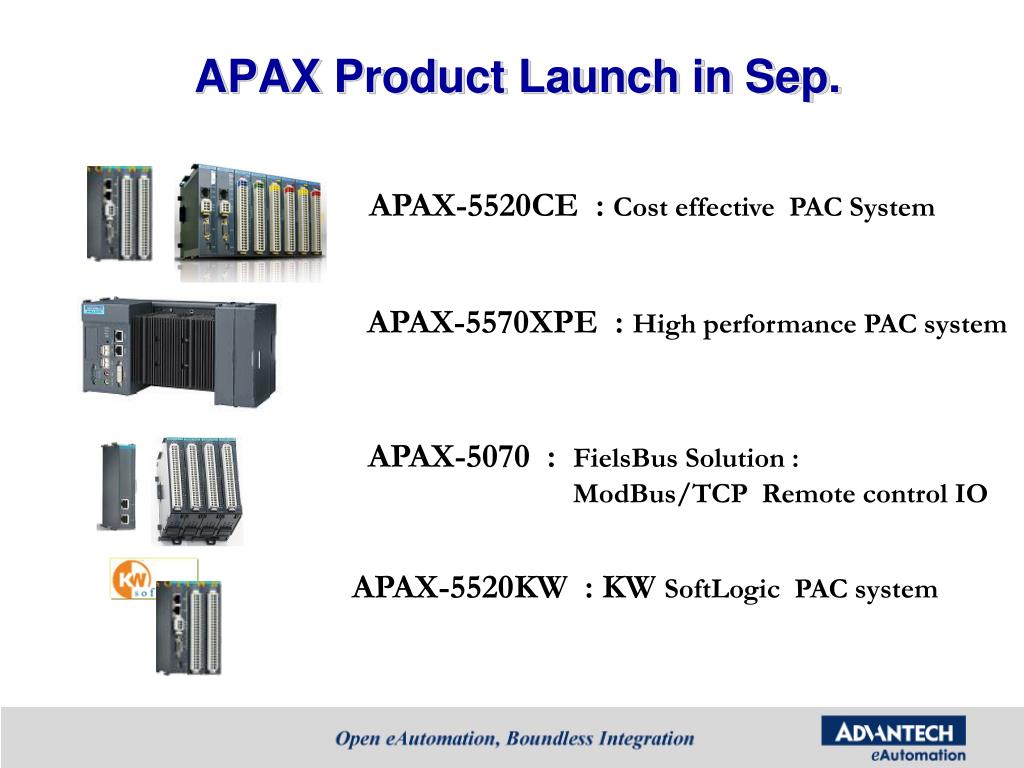 APAX Product Launch in Sep.

APAX-5520CE : Cost effective PAC System

APAX-5570XPE : High performance PAC system

APAX-5070 : FielsBus Solution : ModBus/TCP Remote control IO

KW sof

APAX-5520KW : KW SoftLogic PAC system

Open eAutomation, Boundless Integration

ADVANTECH eAutomation